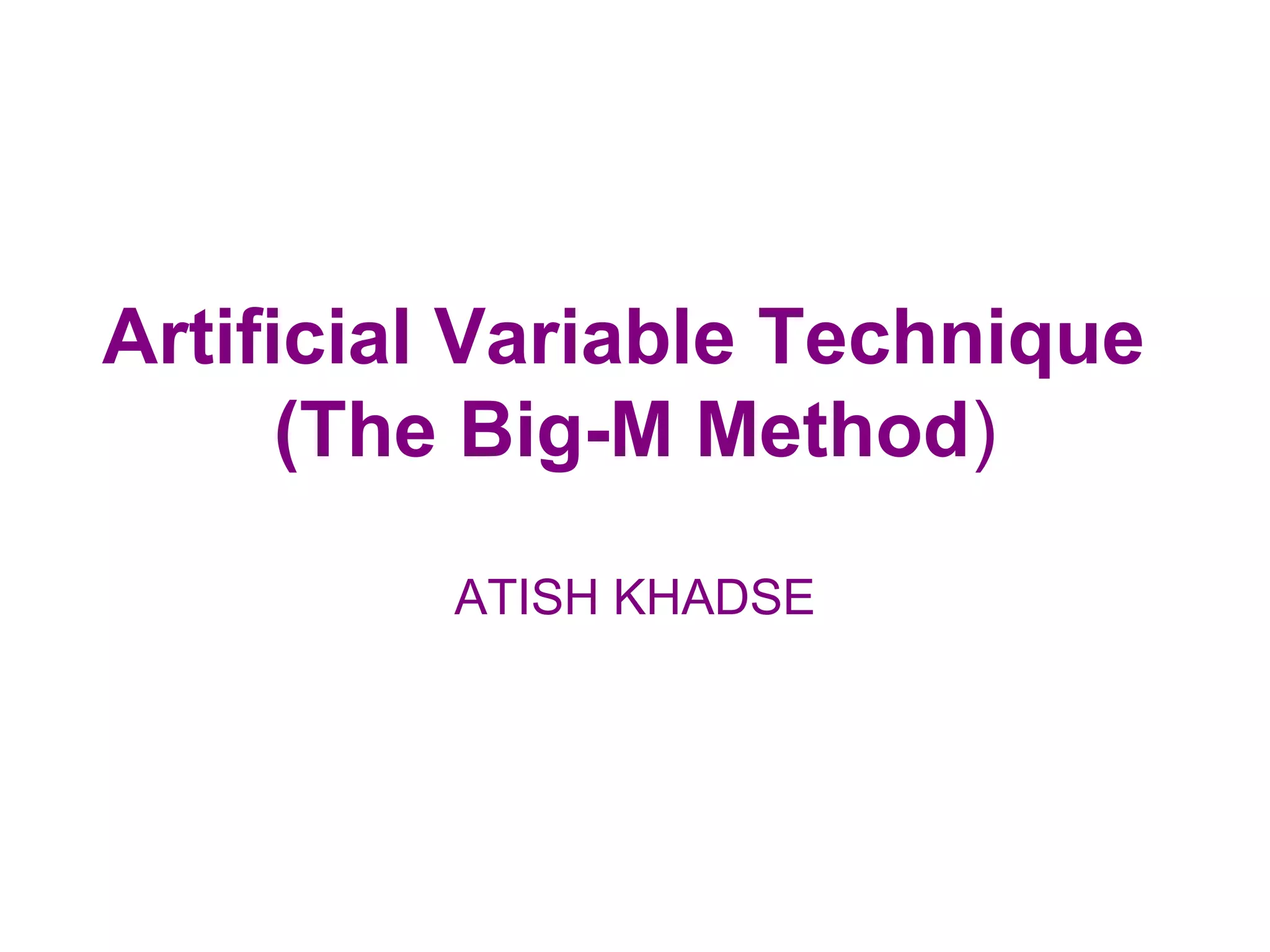 Artificial Variable Technique
(The Big-M Method)

ATISH KHADSE